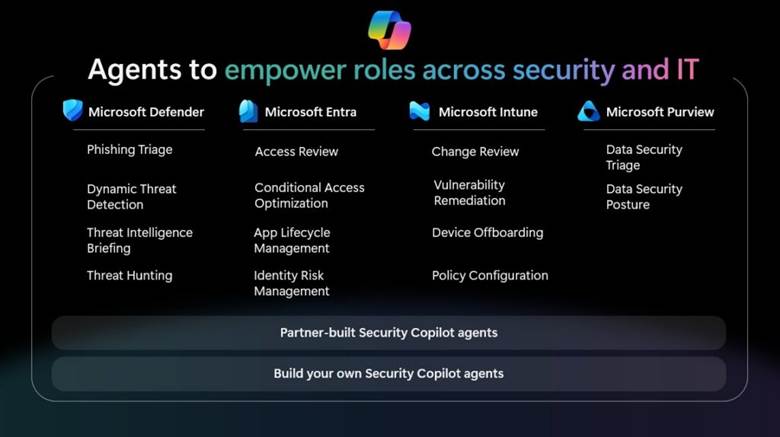 Agents to empower roles across security and IT

Microsoft Defender

Phishing Triage

Dynamic Threat Detection

Threat Intelligence Briefing

Threat Hunting

Microsoft Entra

Access Review

Conditional Access Optimization

App Lifecycle Management

Identity Risk Management

Microsoft Intune

Change Review

Vulnerability Remediation

Device Offboarding

Policy Configuration

Microsoft Purview

Data Security Triage

Data Security Posture

Partner-built Security Copilot agents

Build your own Security Copilot agents